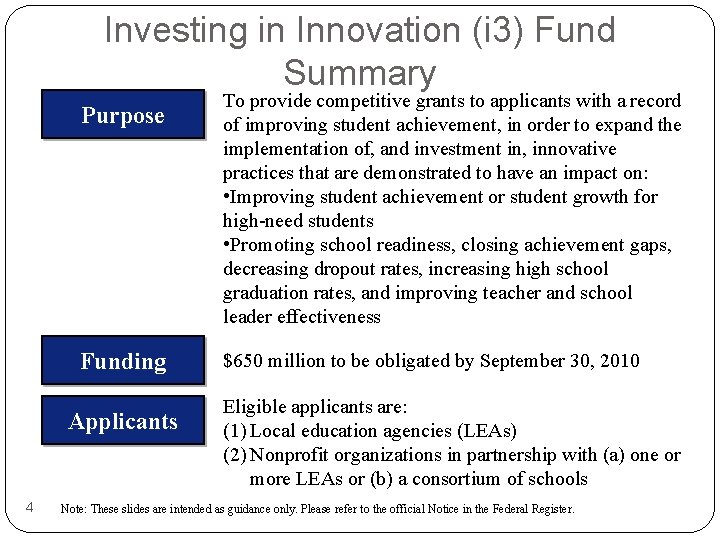 Investing in Innovation (i3) Fund Summary

Purpose

To provide competitive grants to applicants with a record of improving student achievement, in order to expand the implementation of, and investment in, innovative practices that are demonstrated to have an impact on:
•Improving student achievement or student growth for high-need students
•Promoting school readiness, closing achievement gaps, decreasing dropout rates, increasing high school graduation rates, and improving teacher and school leader effectiveness

Funding

$650 million to be obligated by September 30, 2010

Applicants

Eligible applicants are:
(1) Local education agencies (LEAs)
(2) Nonprofit organizations in partnership with (a) one or more LEAs or (b) a consortium of schools

4

Note: These slides are intended as guidance only. Please refer to the official Notice in the Federal Register.